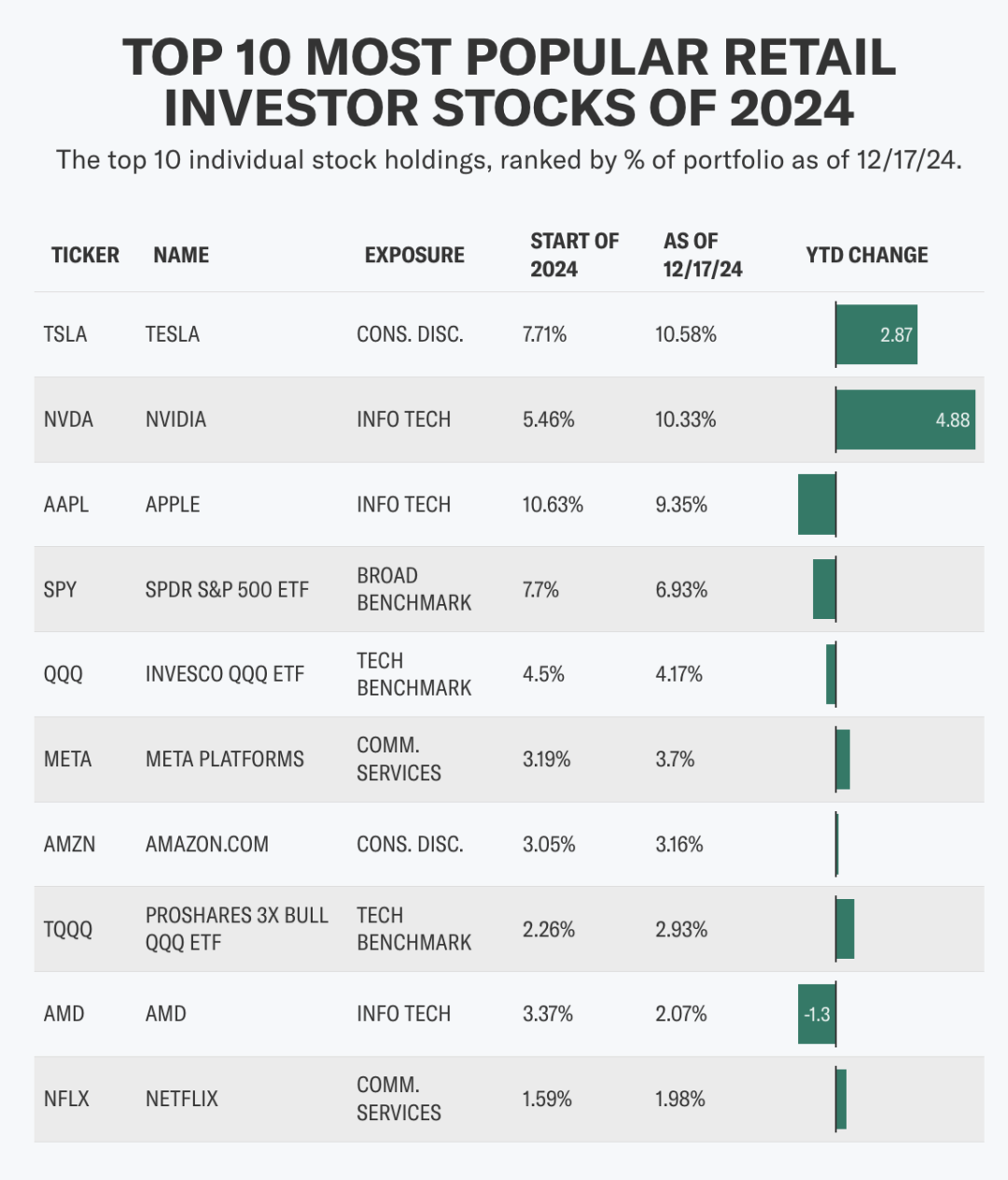 TOP 10 MOST POPULAR RETAIL INVESTOR STOCKS OF 2024

The top 10 individual stock holdings, ranked by % of portfolio as of 12/17/24.

| TICKER | NAME | EXPOSURE | START OF 2024 | AS OF 12/17/24 | YTD CHANGE |
|---|---|---|---|---|---|
| TSLA | TESLA | CONS. DISC. | 7.71% | 10.58% | 2.87 |
| NVDA | NVIDIA | INFO TECH | 5.46% | 10.33% | 4.88 |
| AAPL | APPLE | INFO TECH | 10.63% | 9.35% | |
| SPY | SPDR S&P 500 ETF | BROAD BENCHMARK | 7.7% | 6.93% | |
| QQQ | INVESCO QQQ ETF | TECH BENCHMARK | 4.5% | 4.17% | |
| META | META PLATFORMS | COMM. SERVICES | 3.19% | 3.7% | |
| AMZN | AMAZON.COM | CONS. DISC. | 3.05% | 3.16% | |
| TQQQ | PROSHARES 3X BULL QQQ ETF | TECH BENCHMARK | 2.26% | 2.93% | |
| AMD | AMD | INFO TECH | 3.37% | 2.07% | -1.3 |
| NFLX | NETFLIX | COMM. SERVICES | 1.59% | 1.98% | |